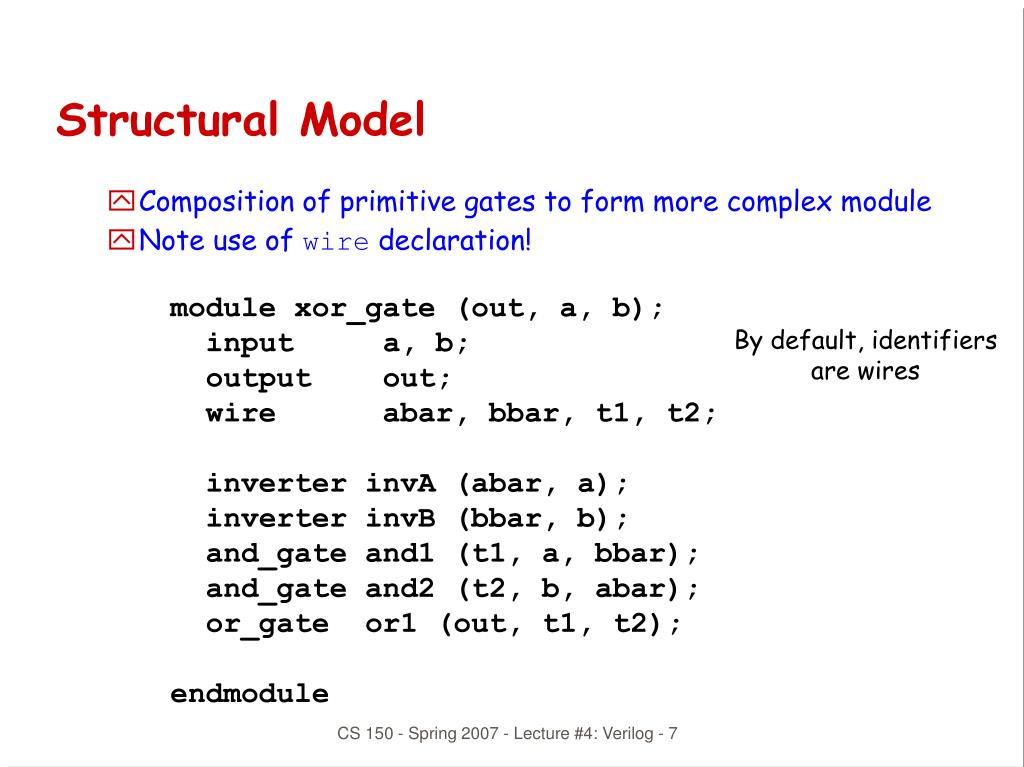 Structural Model

Composition of primitive gates to form more complex module
Note use of wire declaration!

module xor_gate (out, a, b);
  input     a, b;
  output    out;
  wire      abar, bbar, t1, t2;

  inverter invA (abar, a);
  inverter invB (bbar, b);
  and_gate and1 (t1, a, bbar);
  and_gate and2 (t2, b, abar);
  or_gate  or1 (out, t1, t2);

endmodule

By default, identifiers are wires

CS 150 - Spring 2007 - Lecture #4: Verilog - 7